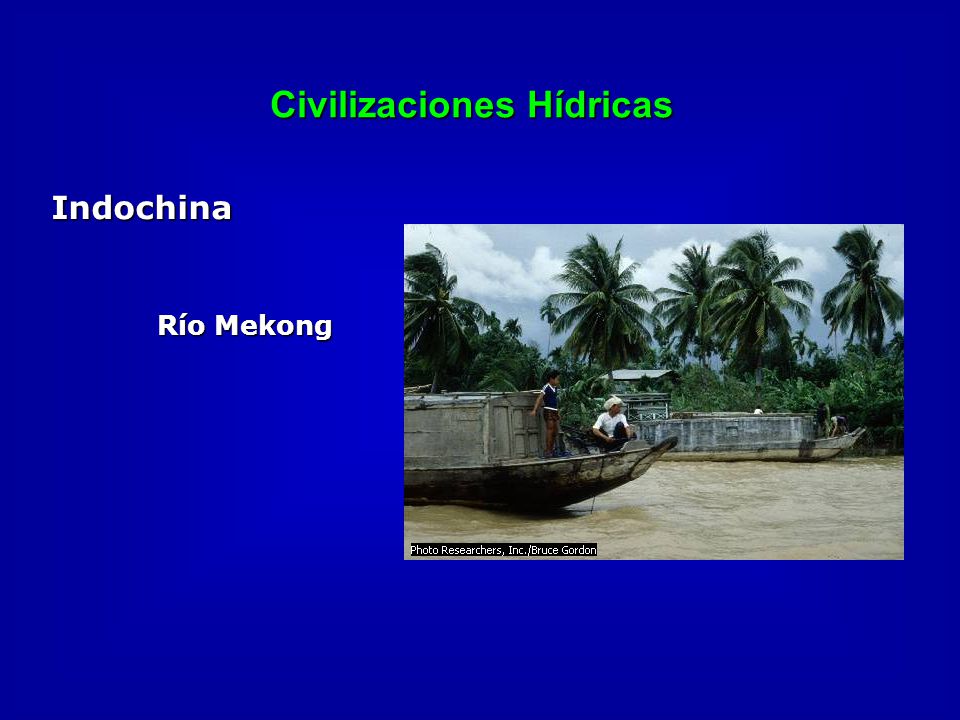 Civilizaciones Hídricas

Indochina

Río Mekong

Photo Researchers, Inc./Bruce Gordon